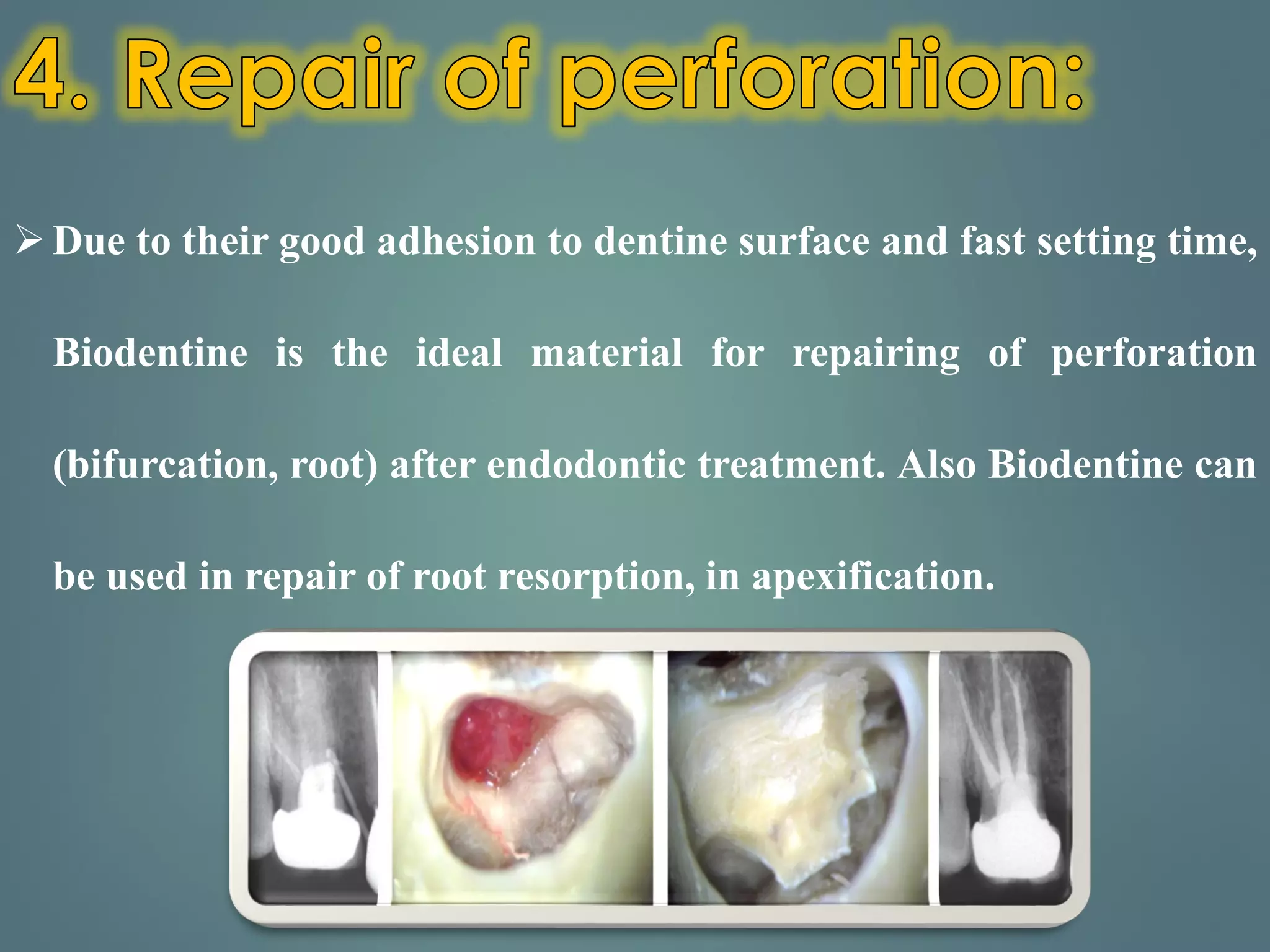 4. Repair of perforation:

➢ Due to their good adhesion to dentine surface and fast setting time, Biodentine is the ideal material for repairing of perforation (bifurcation, root) after endodontic treatment. Also Biodentine can be used in repair of root resorption, in apexification.